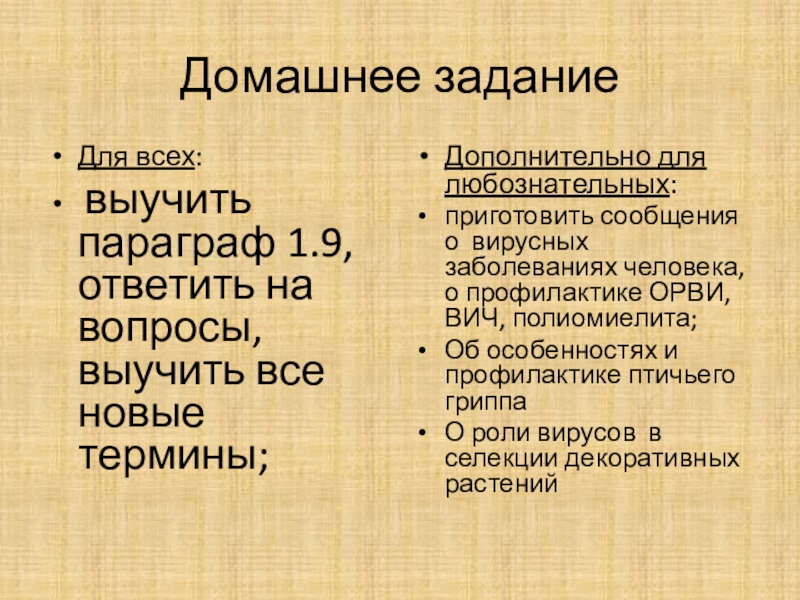 Домашнее задание

• Для всех:
• выучить параграф 1.9, ответить на вопросы, выучить все новые термины;

• Дополнительно для любознательных:
• приготовить сообщения о вирусных заболеваниях человека, о профилактике ОРВИ, ВИЧ, полиомиелита;
• Об особенностях и профилактике птичьего гриппа
• О роли вирусов в селекции декоративных растений